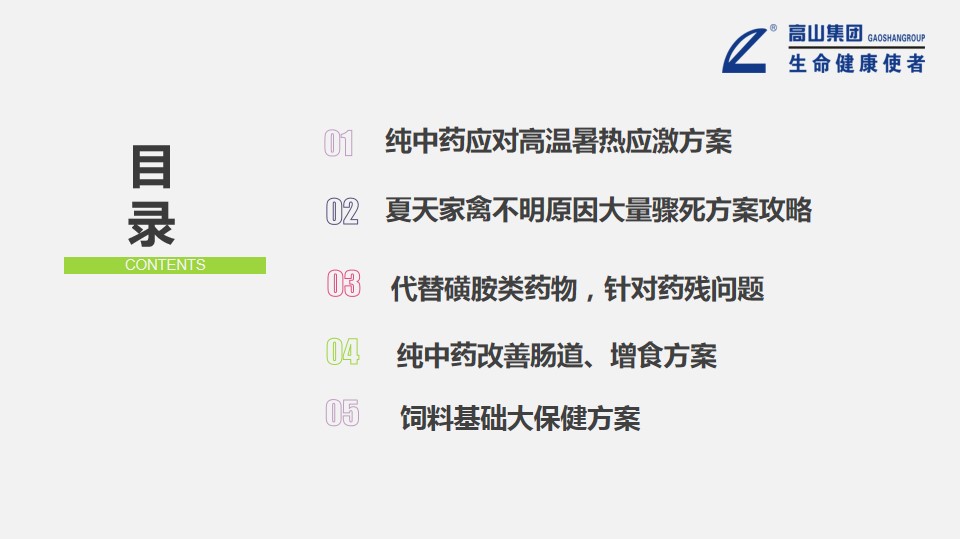 高山集团 GAOSHANGROUP
生命健康使者

目录
CONTENTS

01 纯中药应对高温暑热应激方案

02 夏天家禽不明原因大量骤死方案攻略

03 代替磺胺类药物，针对药残问题

04 纯中药改善肠道、增食方案

05 饲料基础大保健方案